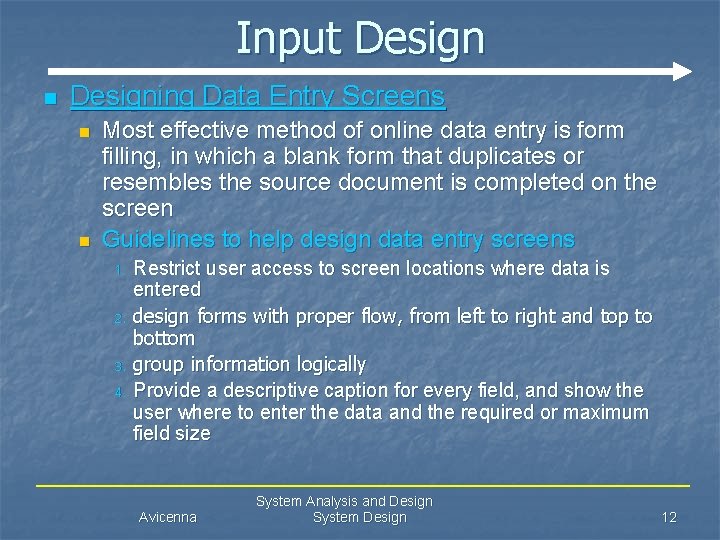 Input Design

Designing Data Entry Screens

Most effective method of online data entry is form filling, in which a blank form that duplicates or resembles the source document is completed on the screen

Guidelines to help design data entry screens

1. Restrict user access to screen locations where data is entered
2. design forms with proper flow, from left to right and top to bottom
3. group information logically
4. Provide a descriptive caption for every field, and show the user where to enter the data and the required or maximum field size

Avicenna

System Analysis and Design
System Design

12